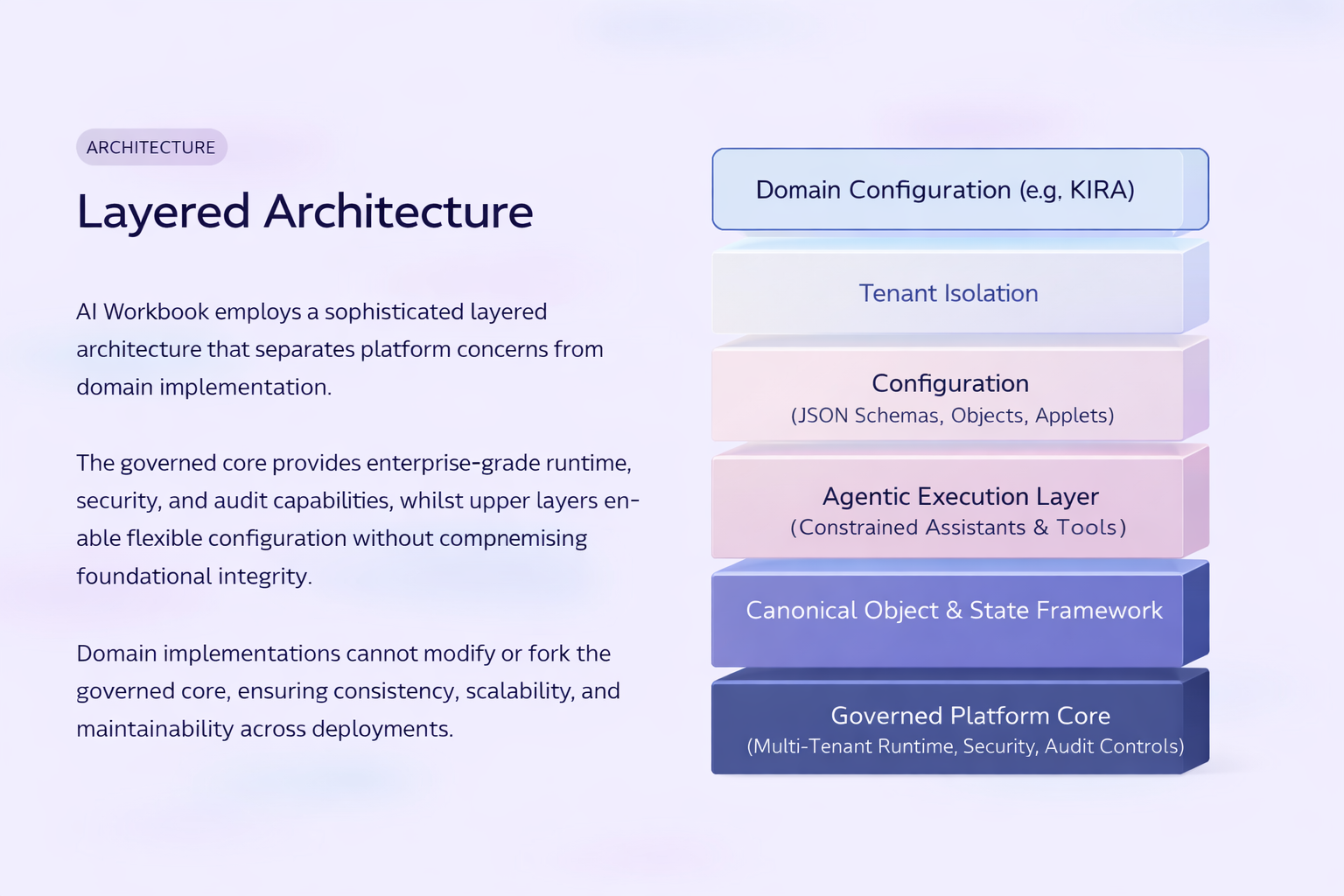 ARCHITECTURE

Layered Architecture

AI Workbook employs a sophisticated layered architecture that separates platform concerns from domain implementation.

The governed core provides enterprise-grade runtime, security, and audit capabilities, whilst upper layers enable flexible configuration without compnemising foundational integrity.

Domain implementations cannot modify or fork the governed core, ensuring consistency, scalability, and maintainability across deployments.

Domain Configuration (e.g. KIRA)

Tenant Isolation

Configuration
(JSON Schemas, Objects, Applets)

Agentic Execution Layer
(Constrained Assistants & Tools)

Canonical Object & State Framework

Governed Platform Core
(Multi-Tenant Runtime, Security, Audit Controls)